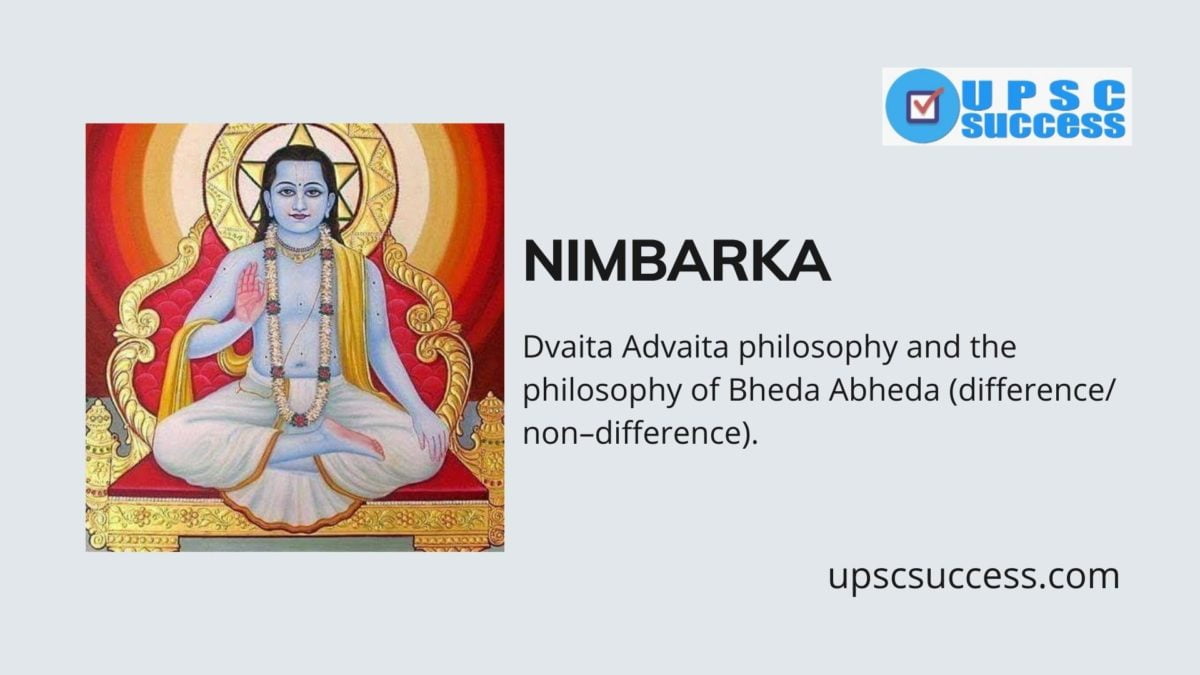 UPSC SUCCESS

NIMBARKA

Dvaita Advaita philosophy and the philosophy of Bheda Abheda (difference/ non–difference).

upscsuccess.com